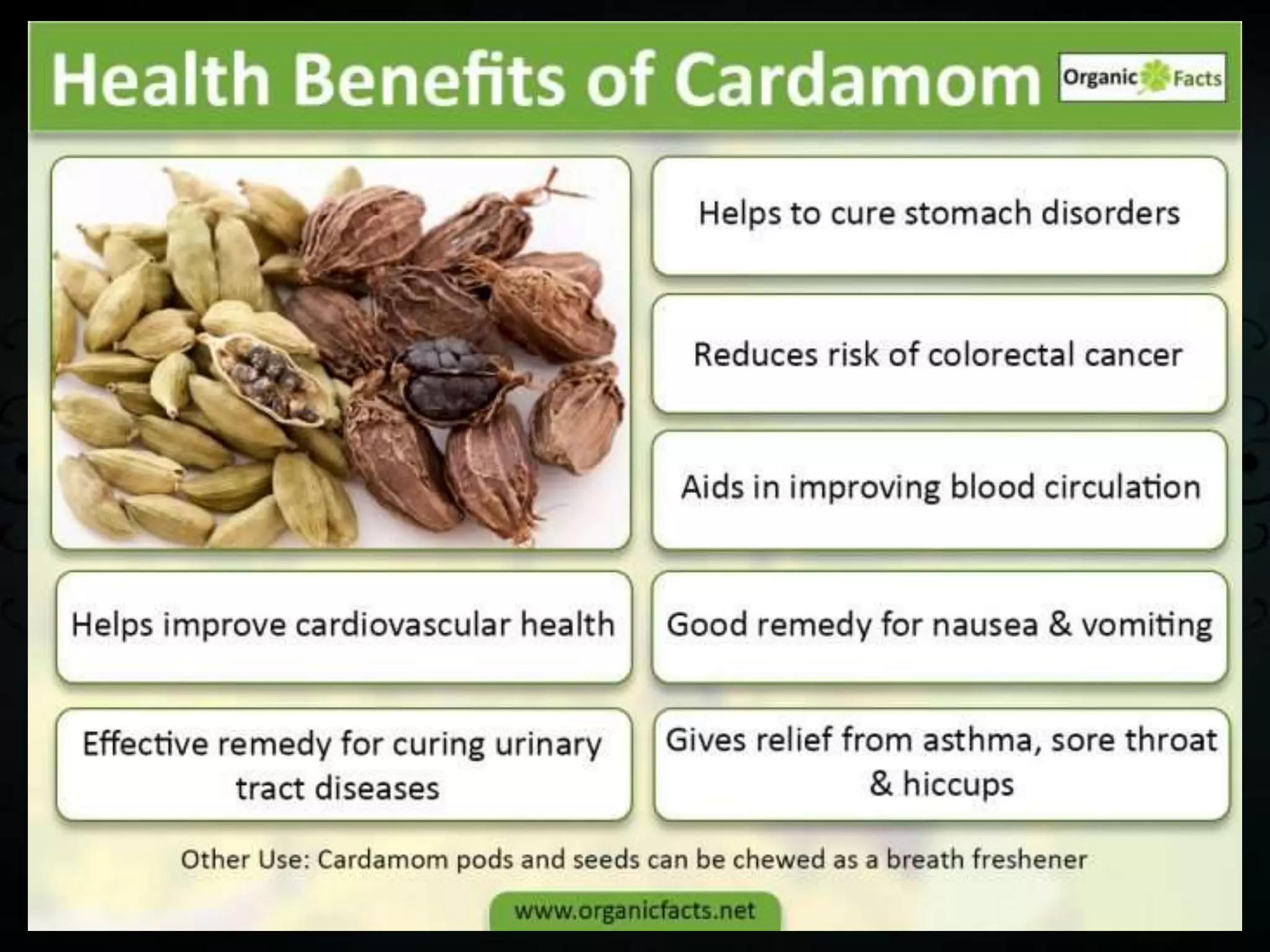 Health Benefits of Cardamom

Organic Facts

Helps to cure stomach disorders

Reduces risk of colorectal cancer

Aids in improving blood circulation

Helps improve cardiovascular health

Good remedy for nausea & vomiting

Effective remedy for curing urinary tract diseases

Gives relief from asthma, sore throat & hiccups

Other Use: Cardamom pods and seeds can be chewed as a breath freshener

www.organicfacts.net